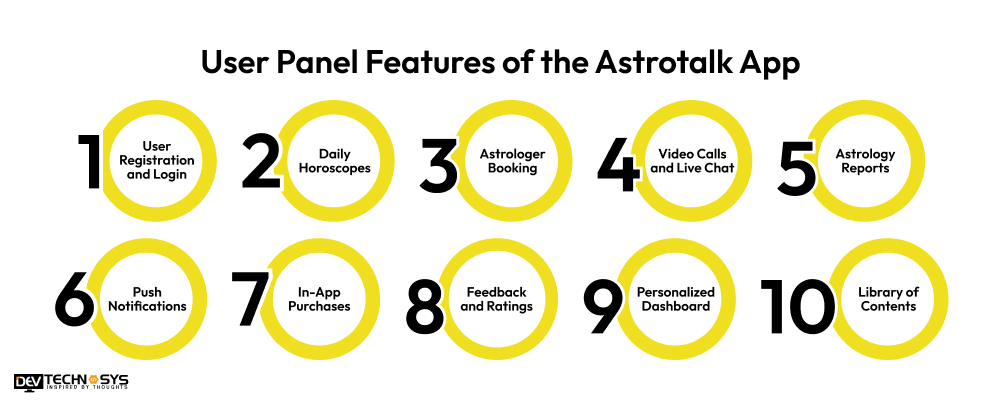 User Panel Features of the Astrotalk App

1 User Registration and Login

2 Daily Horoscopes

3 Astrologer Booking

4 Video Calls and Live Chat

5 Astrology Reports

6 Push Notifications

7 In-App Purchases

8 Feedback and Ratings

9 Personalized Dashboard

10 Library of Contents

DEV TECHNOSYS
INSPIRED BY THOUGHTS